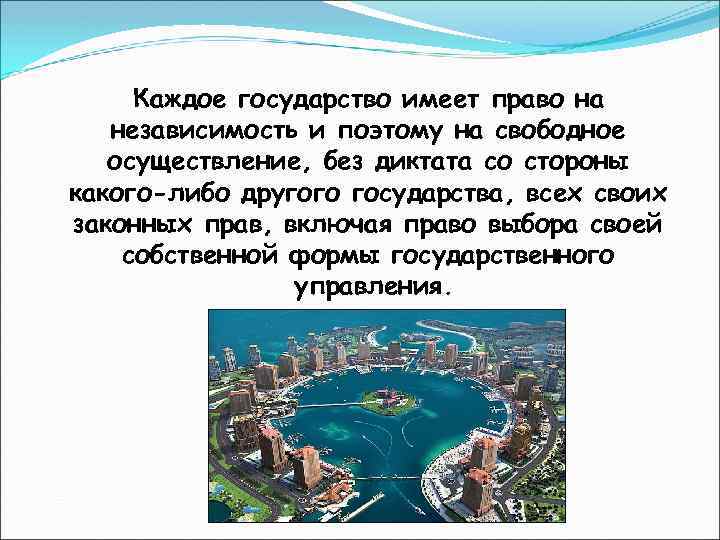 Каждое государство имеет право на независимость и поэтому на свободное осуществление, без диктата со стороны какого-либо другого государства, всех своих законных прав, включая право выбора своей собственной формы государственного управления.